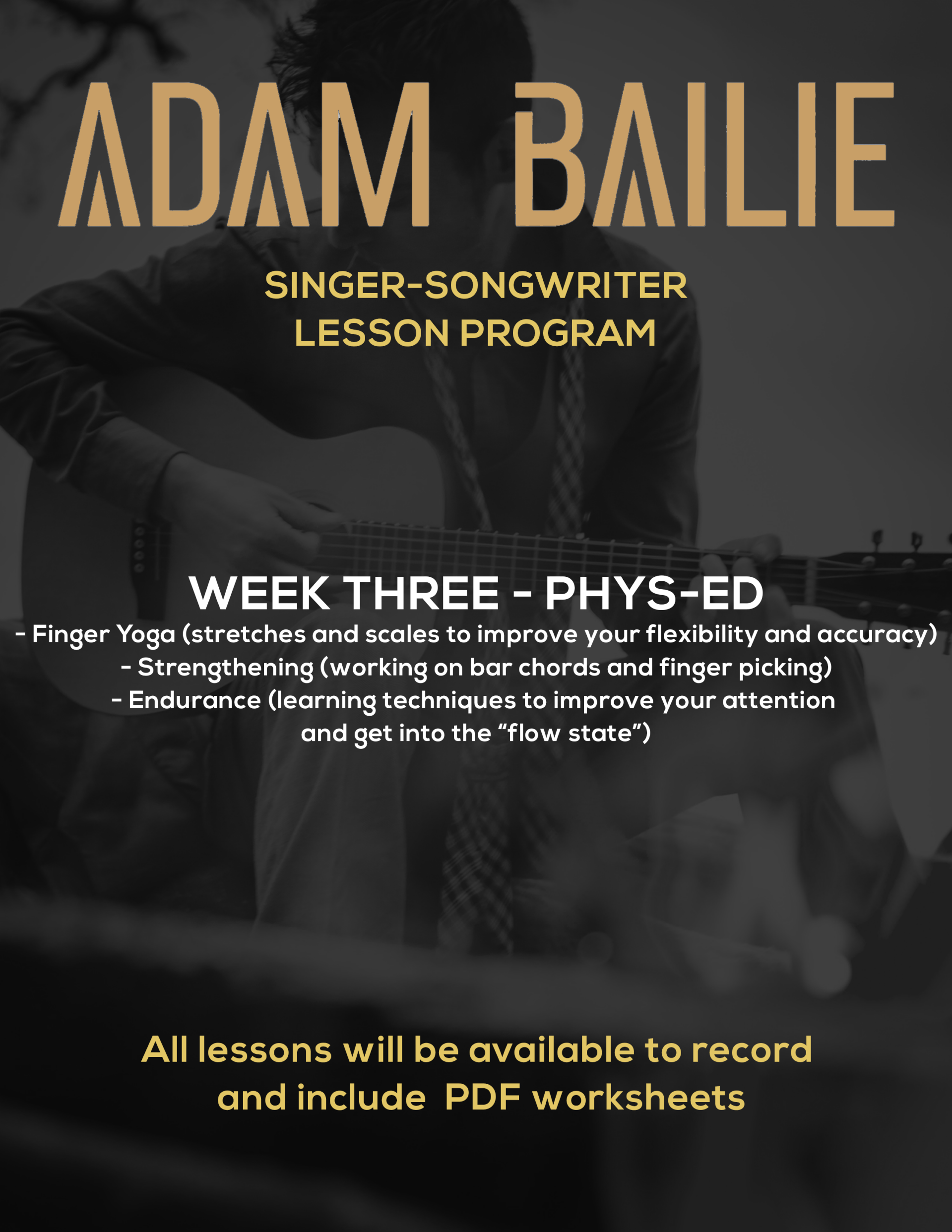 ADAM BAILIE

SINGER-SONGWRITER
LESSON PROGRAM

WEEK THREE - PHYS-ED

- Finger Yoga (stretches and scales to improve your flexibility and accuracy)
- Strengthening (working on bar chords and finger picking)
- Endurance (learning techniques to improve your attention and get into the “flow state”)

All lessons will be available to record and include PDF worksheets